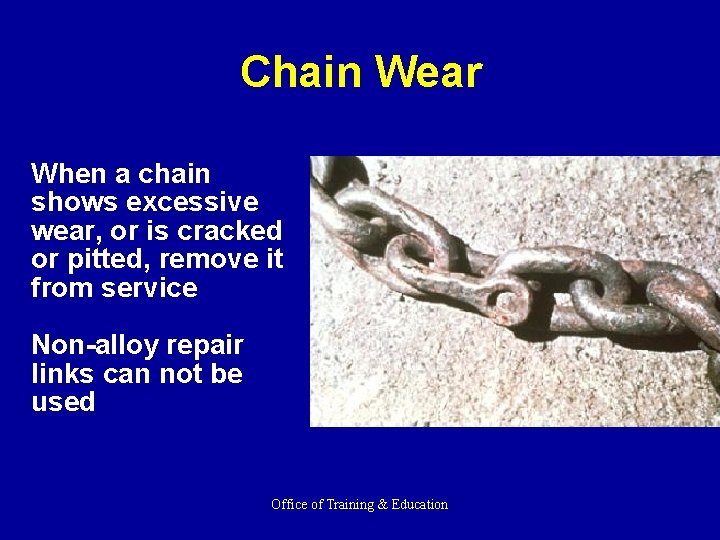 Chain Wear

When a chain shows excessive wear, or is cracked or pitted, remove it from service

Non-alloy repair links can not be used

Office of Training & Education